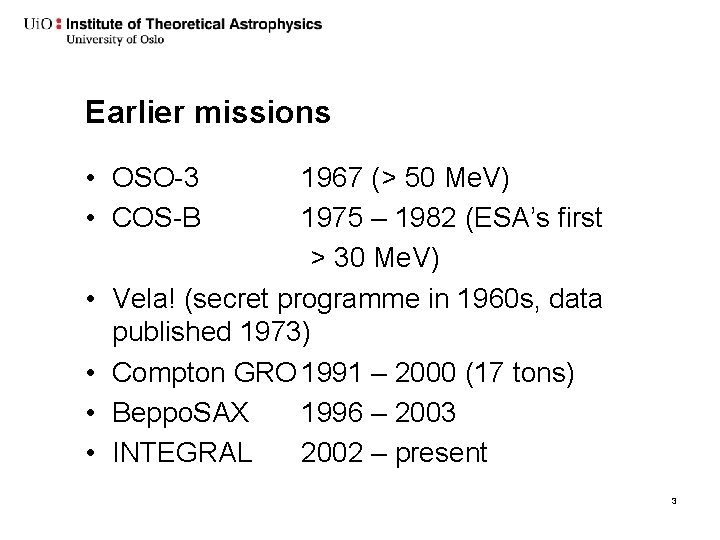 UiO : Institute of Theoretical Astrophysics
University of Oslo

Earlier missions

• OSO-3 1967 (> 50 MeV)
• COS-B 1975 – 1982 (ESA's first > 30 MeV)
• Vela! (secret programme in 1960s, data published 1973)
• Compton GRO 1991 – 2000 (17 tons)
• BeppoSAX 1996 – 2003
• INTEGRAL 2002 – present

3